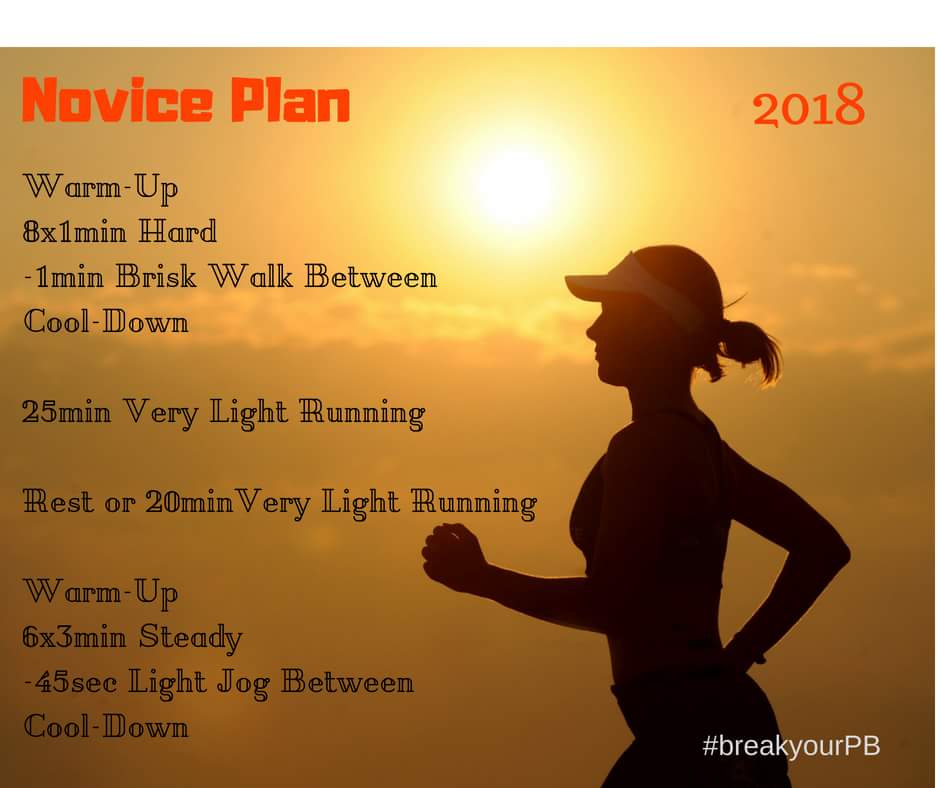 Novice Plan

2018

Warm-Up
8x1min Hard
-1min Brisk Walk Between
Cool-Down

25min Very Light Running

Rest or 20minVery Light Running

Warm-Up
6x3min Steady
-45sec Light Jog Between
Cool-Down

#breakyourPB